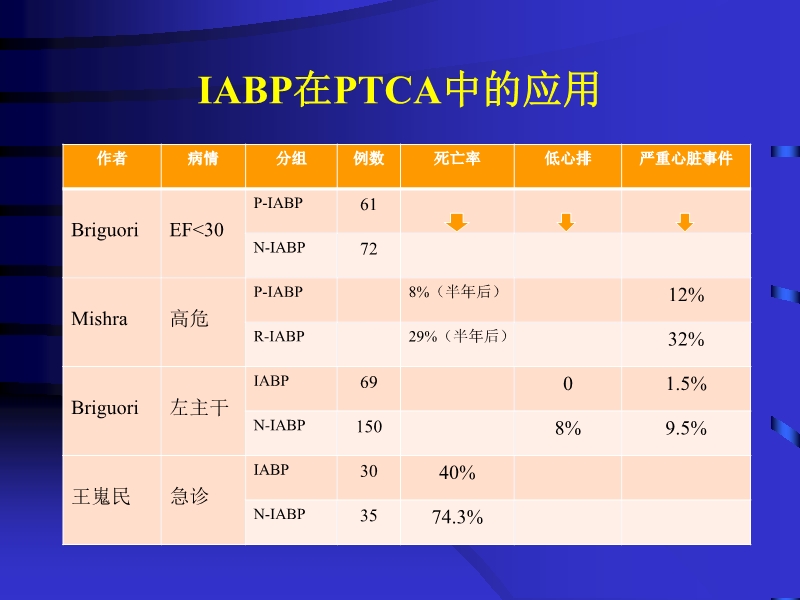 IABP在PTCA中的应用

| 作者 | 病情 | 分组 | 例数 | 死亡率 | 低心排 | 严重心脏事件 |
|---|---|---|---|---|---|---|
| Briguori | EF<30 | P-IABP | 61 | | | |
| | | N-IABP | 72 | | | |
| Mishra | 高危 | P-IABP | | 8%（半年后） | | 12% |
| | | R-IABP | | 29%（半年后） | | 32% |
| Briguori | 左主干 | IABP | 69 | | 0 | 1.5% |
| | | N-IABP | 150 | | 8% | 9.5% |
| 王嵬民 | 急诊 | IABP | 30 | 40% | | |
| | | N-IABP | 35 | 74.3% | | |